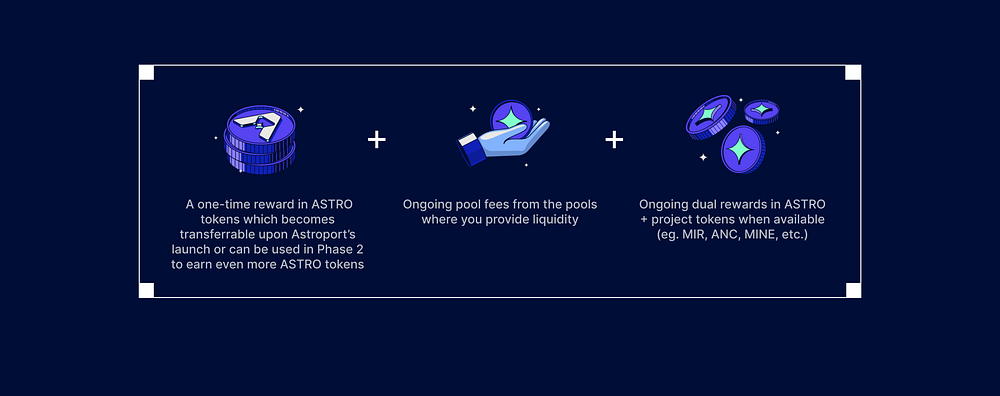 A one-time reward in ASTRO tokens which becomes transferrable upon Astroport's launch or can be used in Phase 2 to earn even more ASTRO tokens

+

Ongoing pool fees from the pools where you provide liquidity

+

Ongoing dual rewards in ASTRO + project tokens when available (eg. MIR, ANC, MINE, etc.)